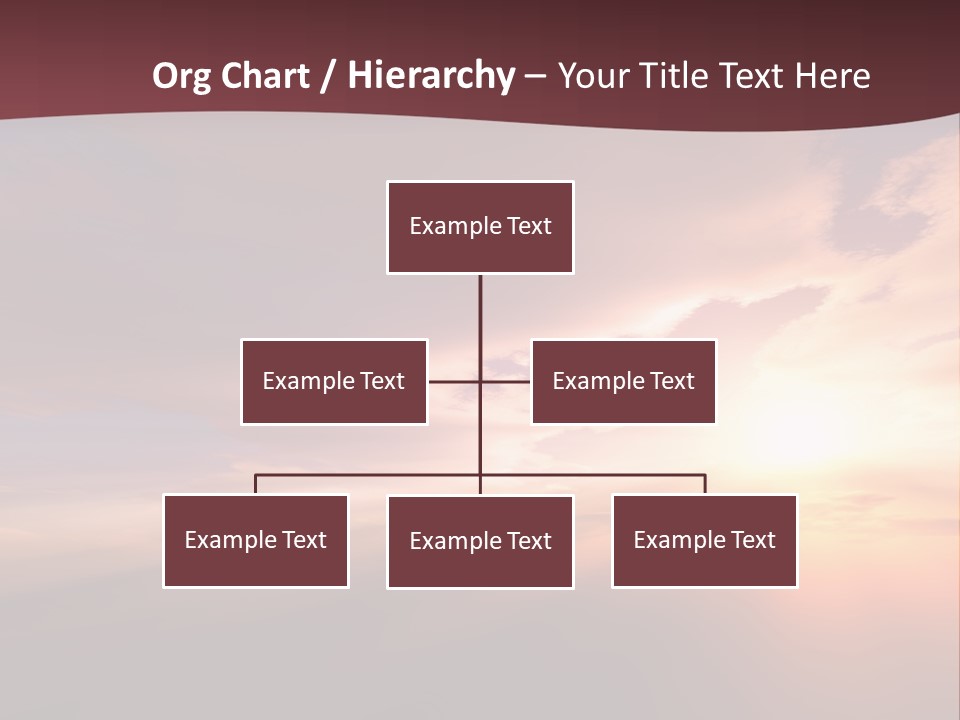 Org Chart / Hierarchy – Your Title Text Here

Example Text

Example Text

Example Text

Example Text

Example Text

Example Text